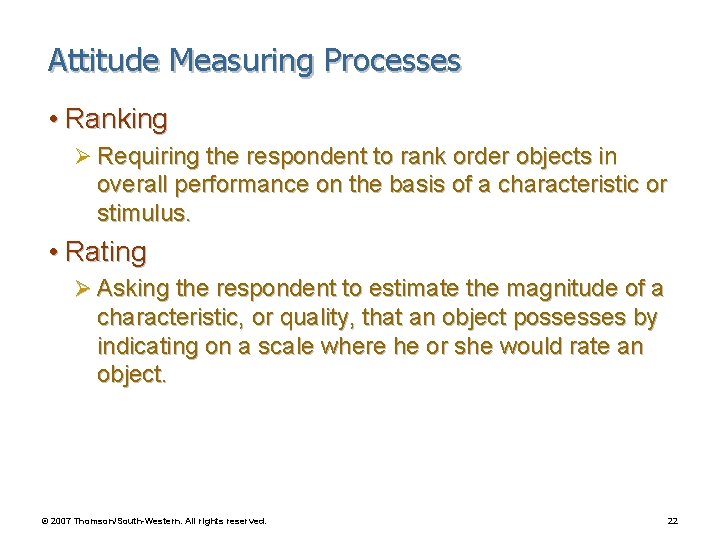 Attitude Measuring Processes

• Ranking

➢ Requiring the respondent to rank order objects in overall performance on the basis of a characteristic or stimulus.

• Rating

➢ Asking the respondent to estimate the magnitude of a characteristic, or quality, that an object possesses by indicating on a scale where he or she would rate an object.

© 2007 Thomson/South-Western. All rights reserved.

22